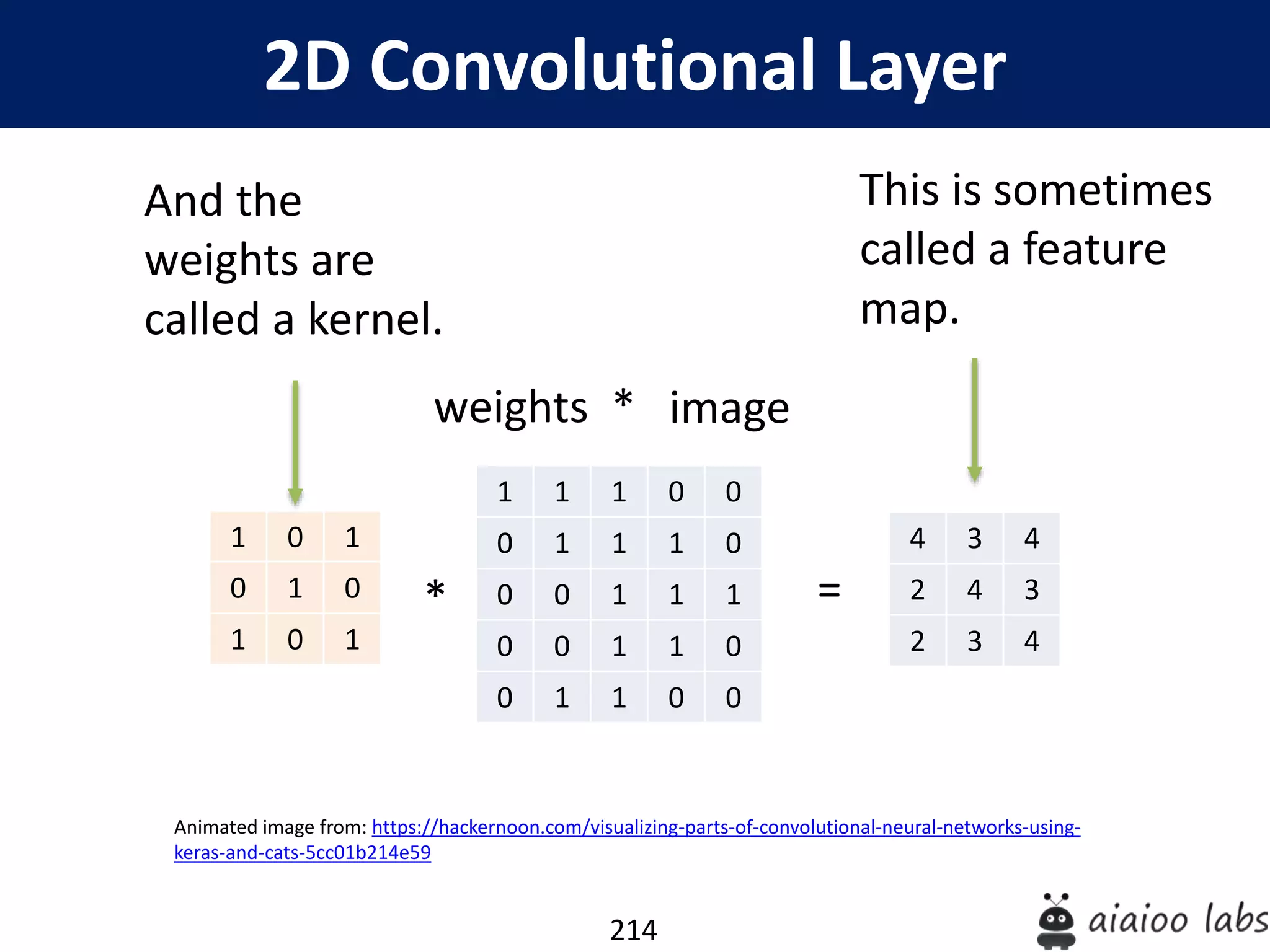 2D Convolutional Layer

And the weights are called a kernel.

This is sometimes called a feature map.

weights * image

| 1 | 0 | 1 |
|---|---|---|
| 0 | 1 | 0 |
| 1 | 0 | 1 |

*

| 1 | 1 | 1 | 0 | 0 |
|---|---|---|---|---|
| 0 | 1 | 1 | 1 | 0 |
| 0 | 0 | 1 | 1 | 1 |
| 0 | 0 | 1 | 1 | 0 |
| 0 | 1 | 1 | 0 | 0 |

=

| 4 | 3 | 4 |
|---|---|---|
| 2 | 4 | 3 |
| 2 | 3 | 4 |

Animated image from: https://hackernoon.com/visualizing-parts-of-convolutional-neural-networks-using-keras-and-cats-5cc01b214e59

214

aiaioo labs